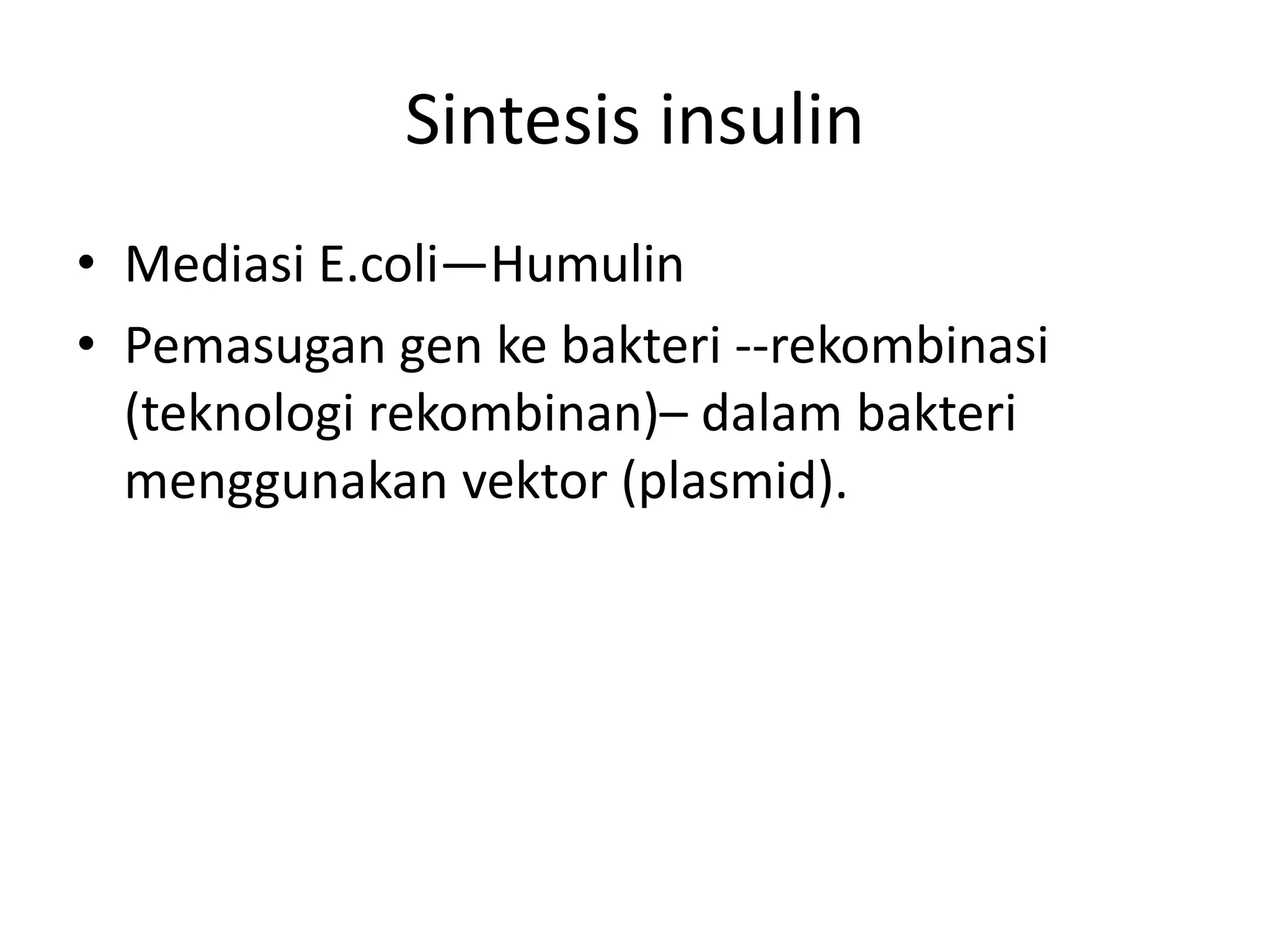 Sintesis insulin

• Mediasi E.coli—Humulin
• Pemasugan gen ke bakteri --rekombinasi (teknologi rekombinan)– dalam bakteri menggunakan vektor (plasmid).